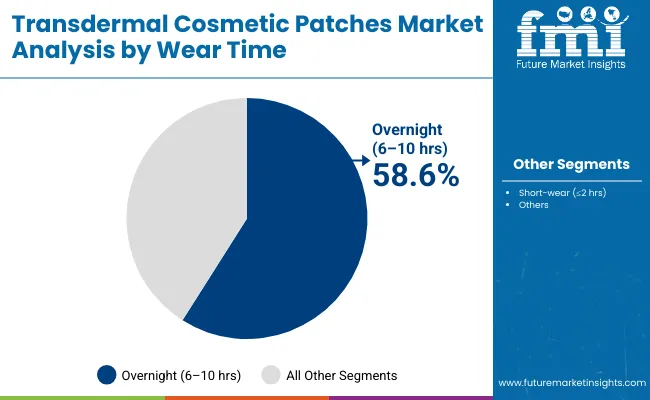 Transdermal Cosmetic Patches Market Analysis by Wear Time

fmi
Future Market Insights

Overnight (6–10 hrs)
58.6%

Other Segments
• Short-wear (≤2 hrs)
• Others

Overnight (6–10 hrs)   All Other Segments

www.futuremarketinsights.com